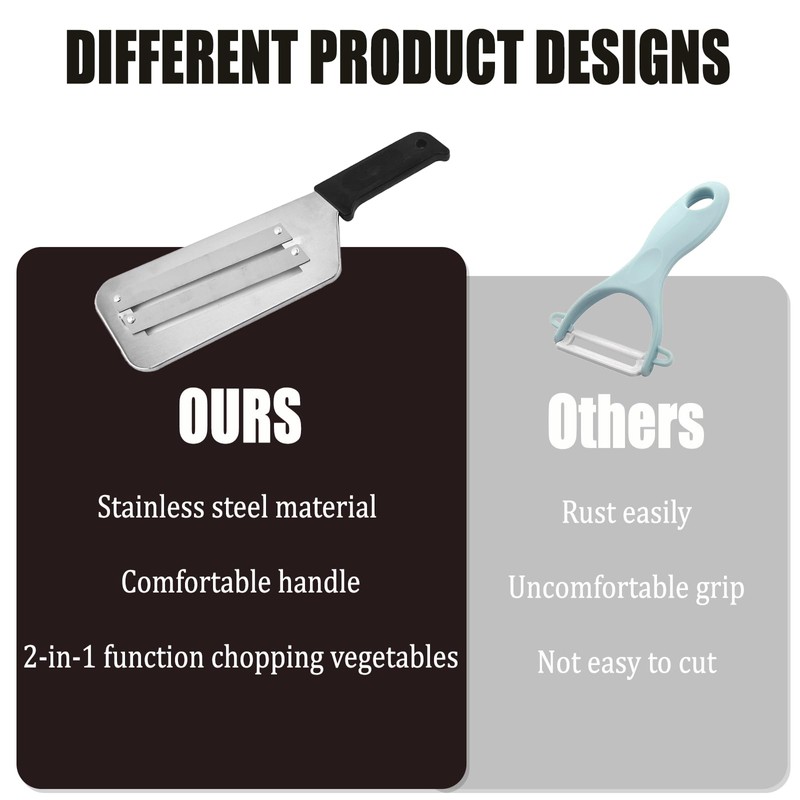 DIFFERENT PRODUCT DESIGNS

OURS

Stainless steel material

Comfortable handle

2-in-1 function chopping vegetables

Others

Rust easily

Uncomfortable grip

Not easy to cut